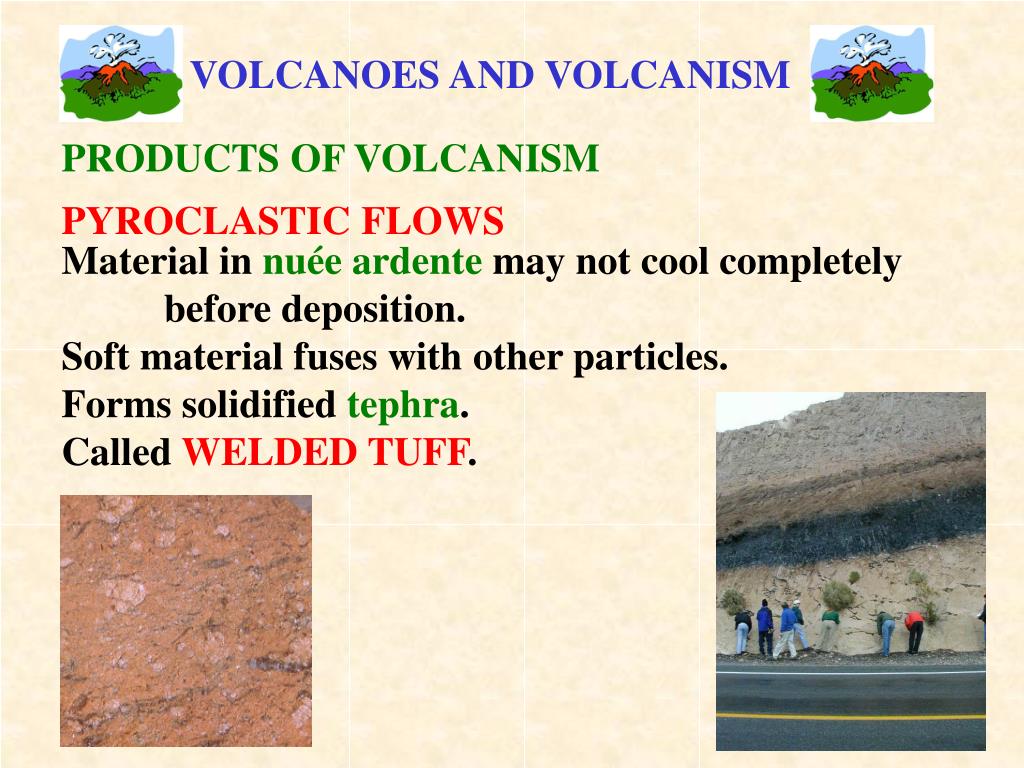 VOLCANOES AND VOLCANISM

PRODUCTS OF VOLCANISM

PYROCLASTIC FLOWS

Material in nuée ardente may not cool completely before deposition.

Soft material fuses with other particles.

Forms solidified tephra.

Called WELDED TUFF.